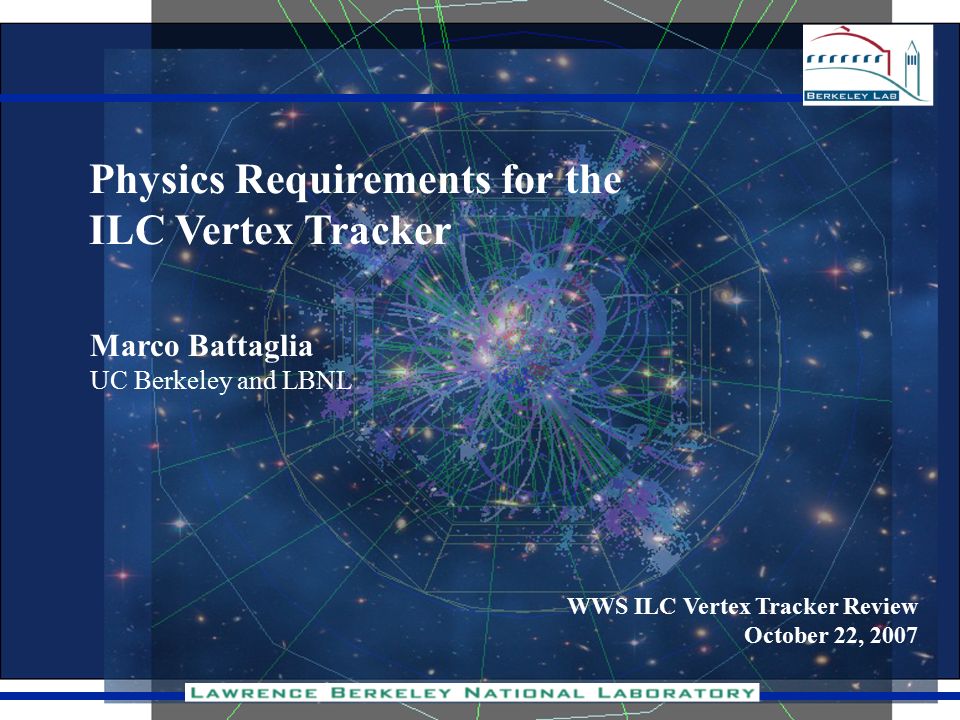 BERKELEY LAB

Physics Requirements for the ILC Vertex Tracker

Marco Battaglia
UC Berkeley and LBNL

WWS ILC Vertex Tracker Review
October 22, 2007

LAWRENCE BERKELEY NATIONAL LABORATORY